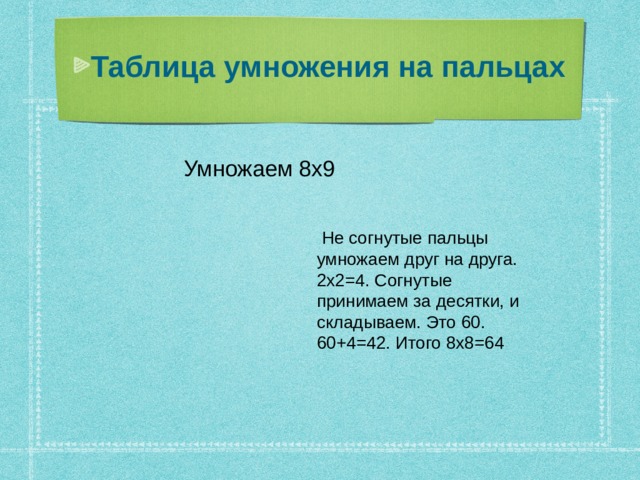 Таблица умножения на пальцах

Умножаем 8х9

Не согнутые пальцы умножаем друг на друга. 2х2=4. Согнутые принимаем за десятки, и складываем. Это 60. 60+4=42. Итого 8х8=64